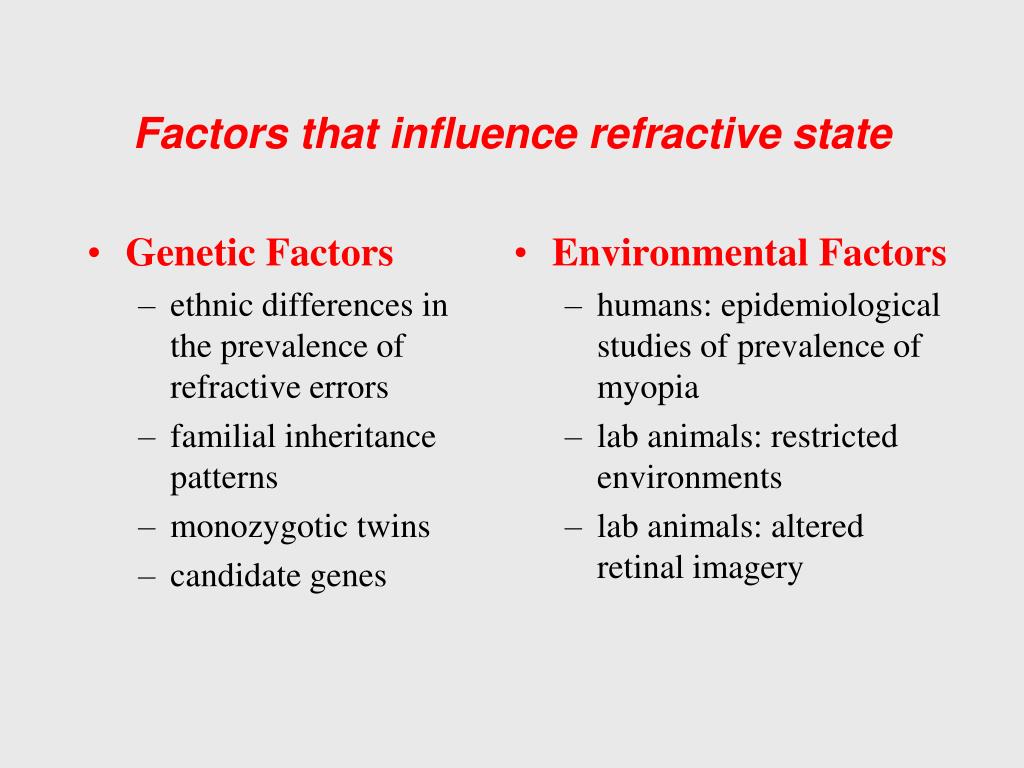 Factors that influence refractive state

• Genetic Factors
– ethnic differences in the prevalence of refractive errors
– familial inheritance patterns
– monozygotic twins
– candidate genes

• Environmental Factors
– humans: epidemiological studies of prevalence of myopia
– lab animals: restricted environments
– lab animals: altered retinal imagery